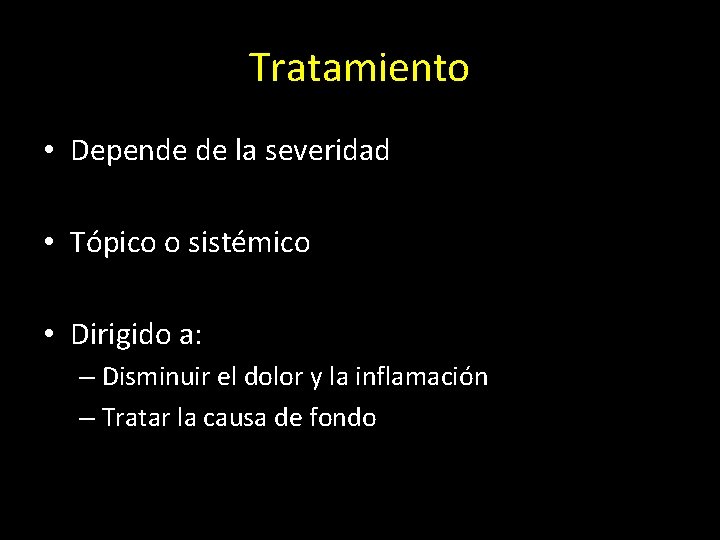 Tratamiento

• Depende de la severidad

• Tópico o sistémico

• Dirigido a:
– Disminuir el dolor y la inflamación
– Tratar la causa de fondo